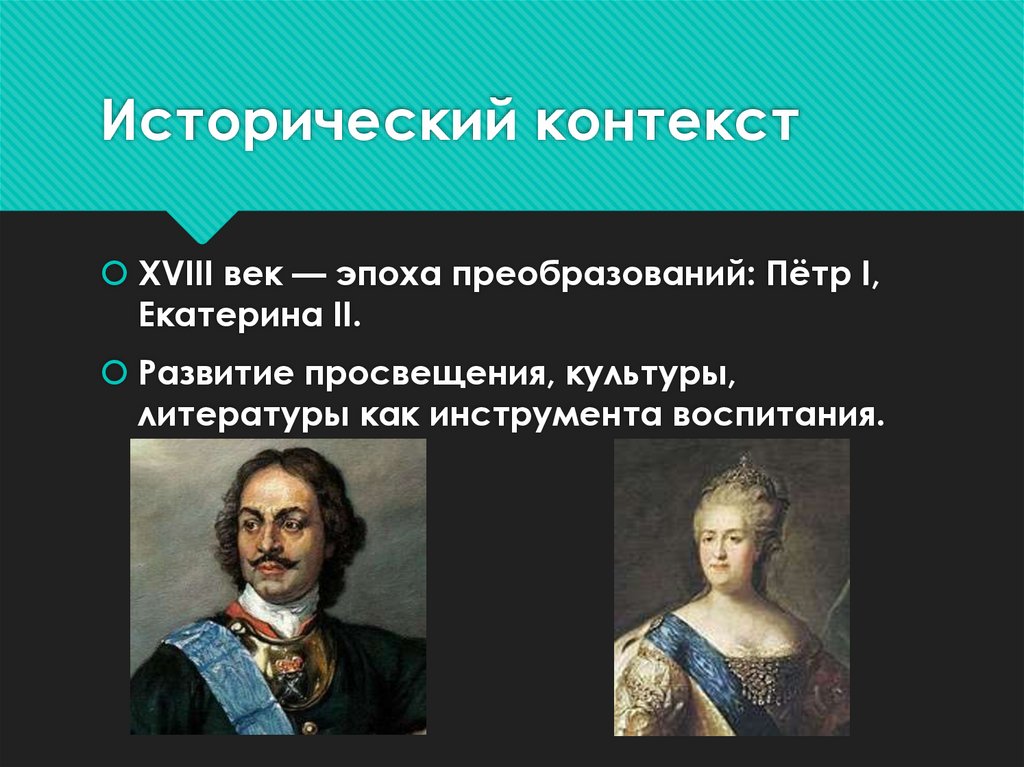 Исторический контекст

XVIII век — эпоха преобразований: Пётр I, Екатерина II.

Развитие просвещения, культуры, литературы как инструмента воспитания.